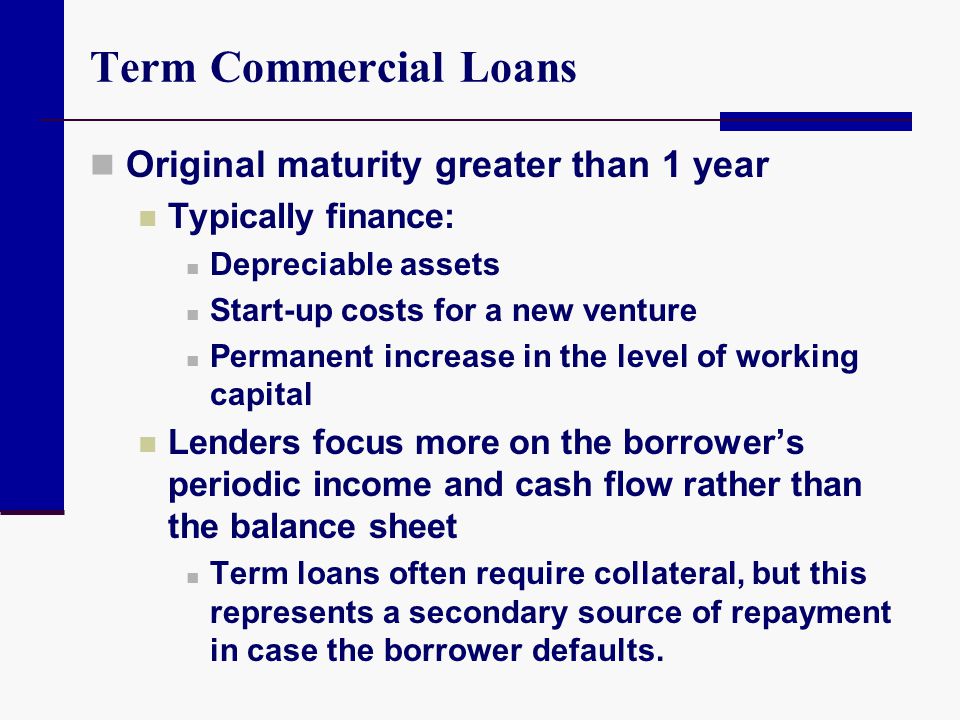 Term Commercial Loans

Original maturity greater than 1 year

Typically finance:

Depreciable assets

Start-up costs for a new venture

Permanent increase in the level of working capital

Lenders focus more on the borrower’s periodic income and cash flow rather than the balance sheet

Term loans often require collateral, but this represents a secondary source of repayment in case the borrower defaults.